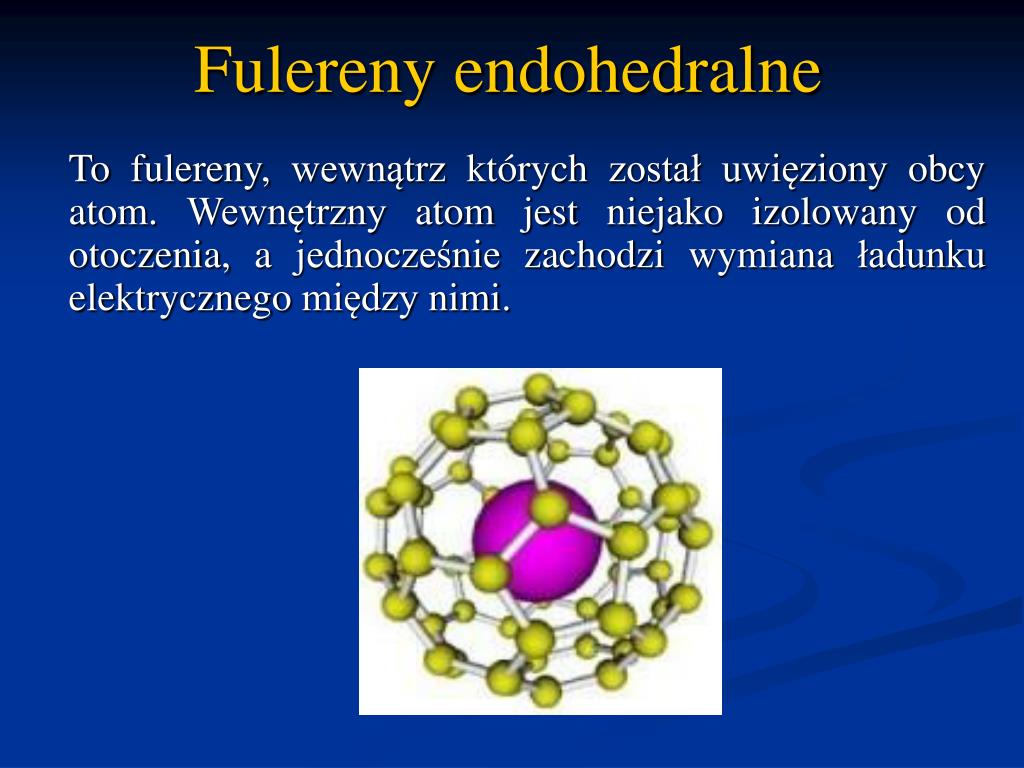 Fulereny endohedralne

To fulereny, wewnątrz których został uwięziony obcy atom. Wewnętrzny atom jest niejako izolowany od otoczenia, a jednocześnie zachodzi wymiana ładunku elektrycznego między nimi.